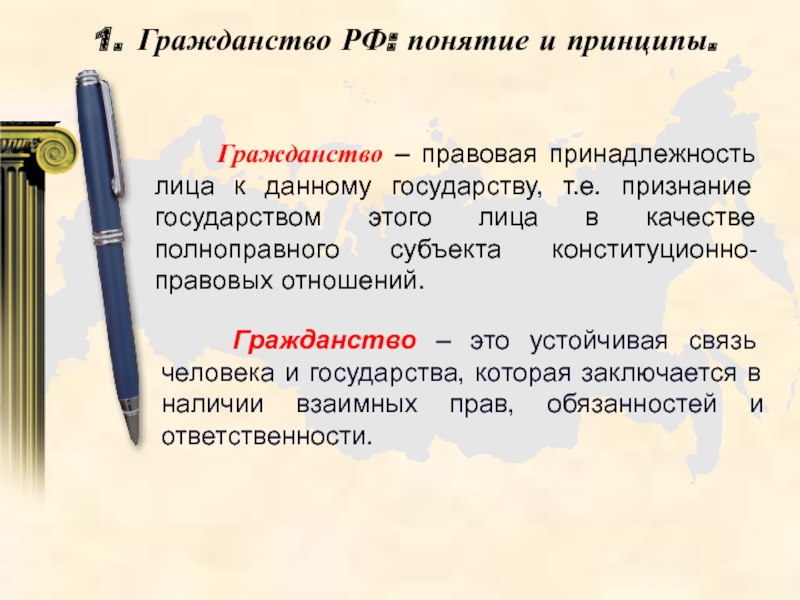 1. Гражданство РФ: понятие и принципы.

Гражданство – правовая принадлежность лица к данному государству, т.е. признание государством этого лица в качестве полноправного субъекта конституционно-правовых отношений.

Гражданство – это устойчивая связь человека и государства, которая заключается в наличии взаимных прав, обязанностей и ответственности.